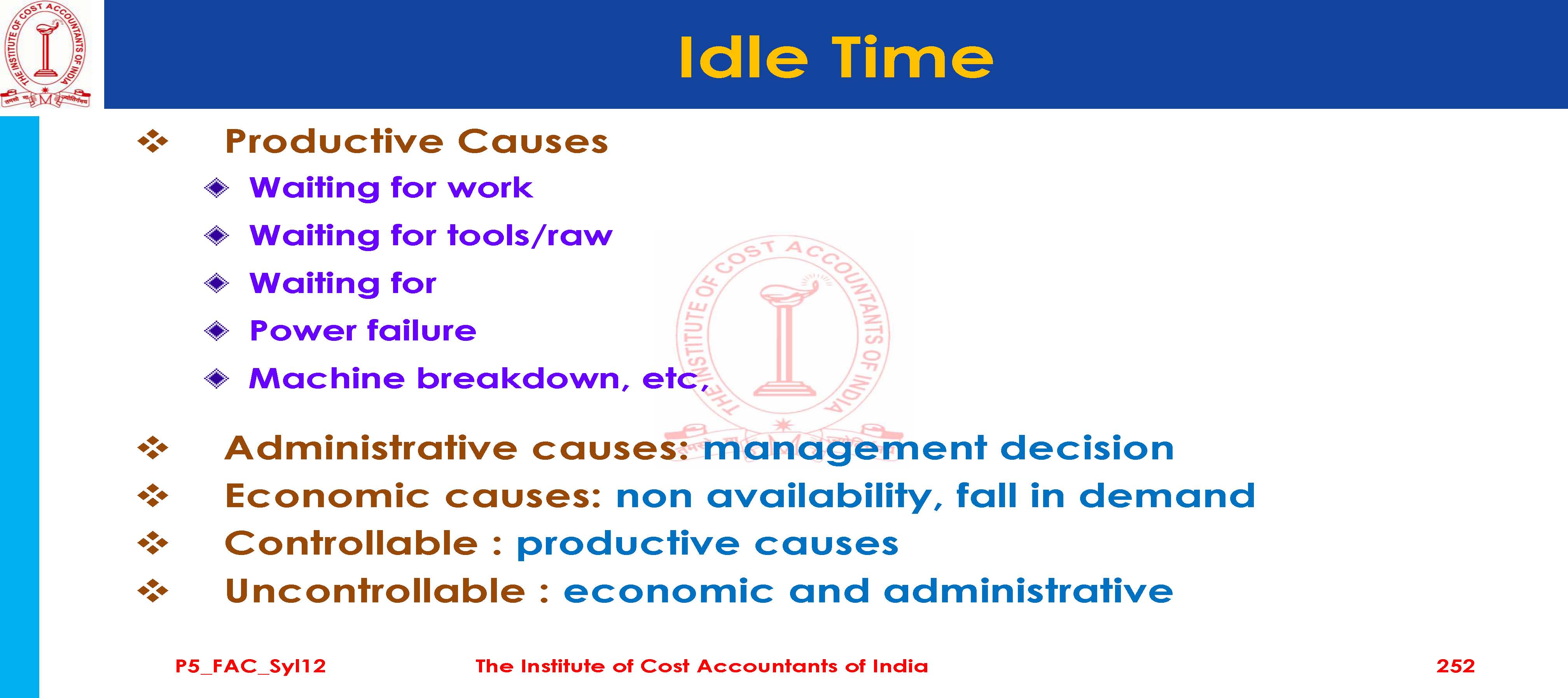 THE INSTITUTE OF COST ACCOUNTANTS OF INDIA

Idle Time

❖ Productive Causes
◈ Waiting for work
◈ Waiting for tools/raw
◈ Waiting for
◈ Power failure
◈ Machine breakdown, etc,

THE INSTITUTE OF COST ACCOUNTANTS OF INDIA

❖ Administrative causes: management decision
❖ Economic causes: non availability, fall in demand
❖ Controllable : productive causes
❖ Uncontrollable : economic and administrative

P5_FAC_Syl12 The Institute of Cost Accountants of India 252